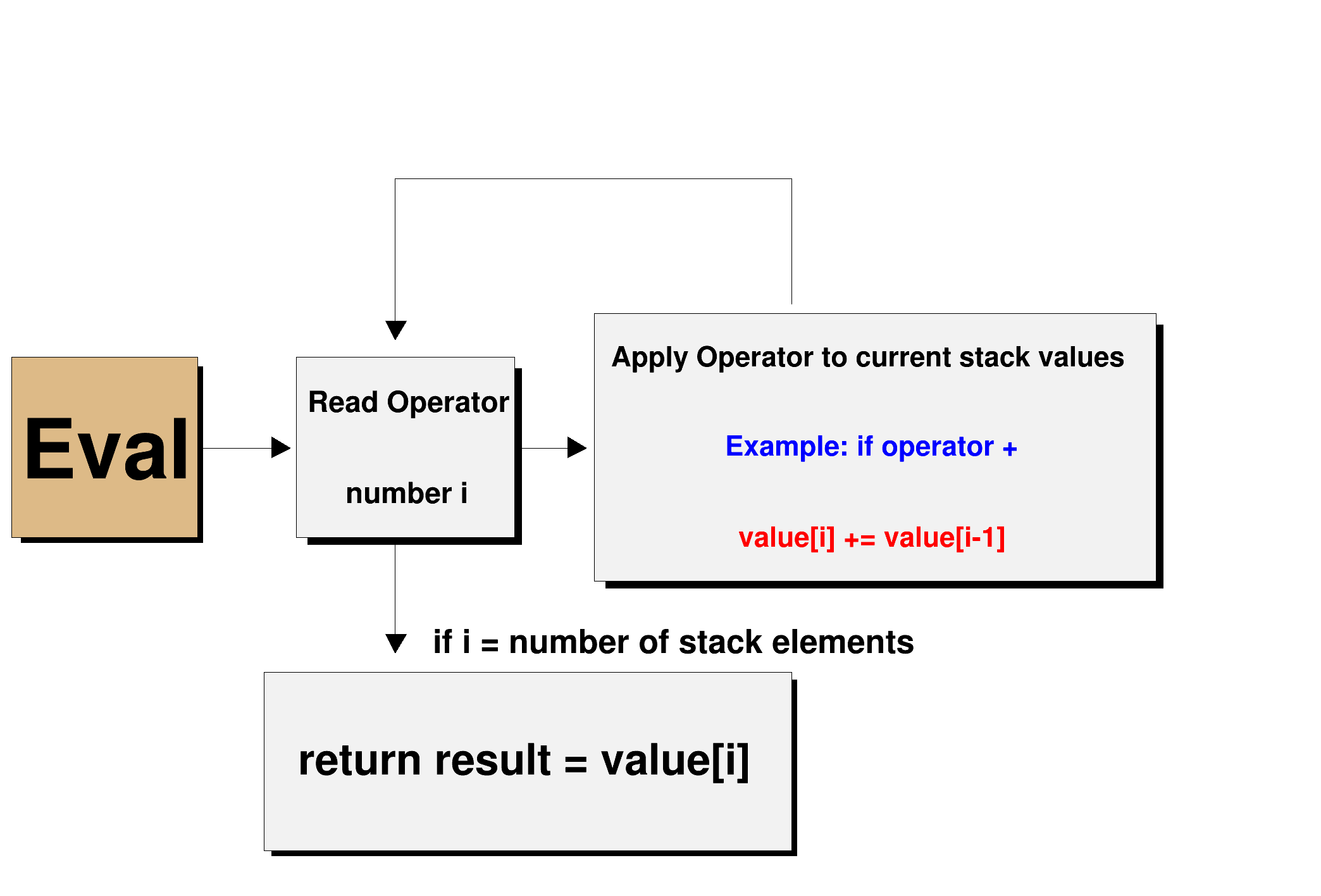 Eval

Read Operator

number i

Apply Operator to current stack values

Example: if operator +

value[i] += value[i-1]

if i = number of stack elements

return result = value[i]